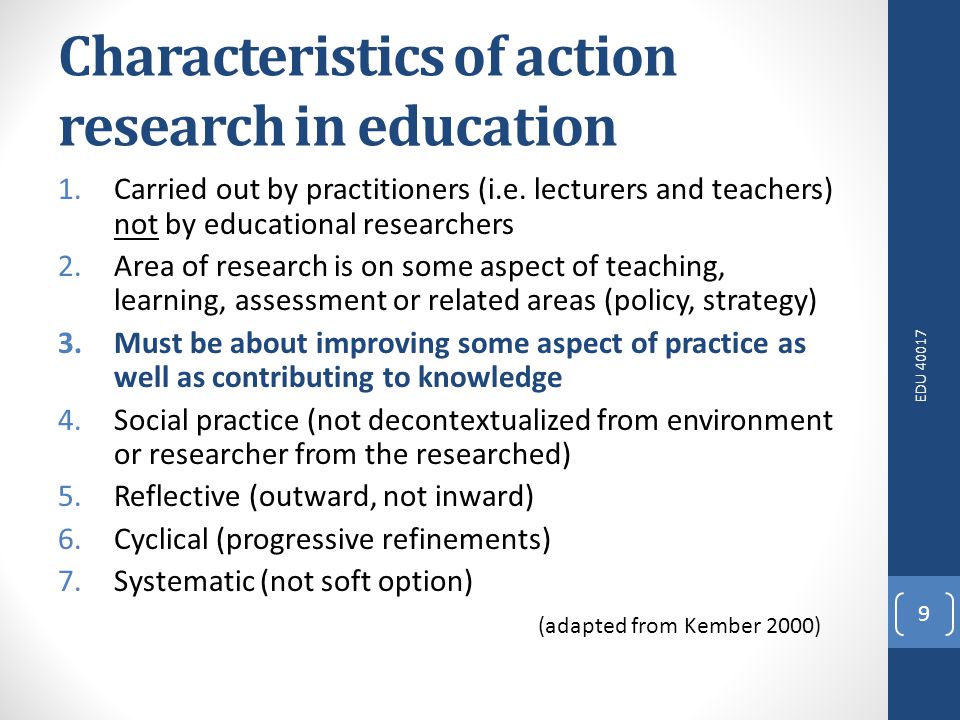 Characteristics of action research in education

1. Carried out by practitioners (i.e. lecturers and teachers) not by educational researchers
2. Area of research is on some aspect of teaching, learning, assessment or related areas (policy, strategy)
3. Must be about improving some aspect of practice as well as contributing to knowledge
4. Social practice (not decontextualized from environment or researcher from the researched)
5. Reflective (outward, not inward)
6. Cyclical (progressive refinements)
7. Systematic (not soft option)

(adapted from Kember 2000)

EDU 40017

9